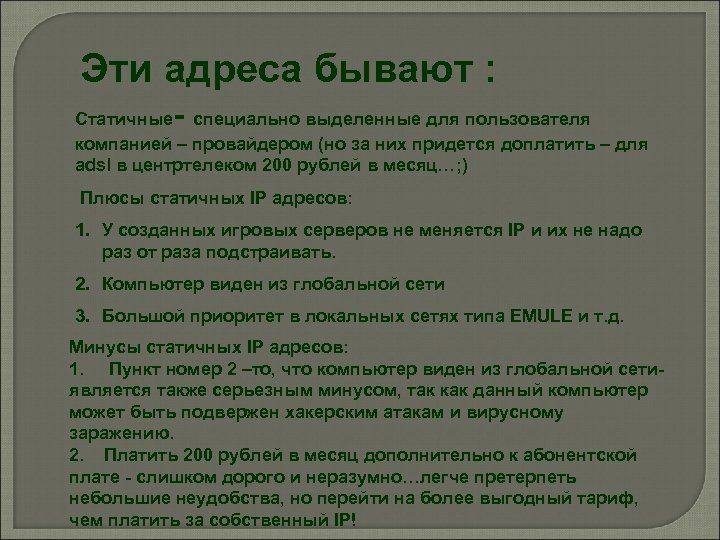 Эти адреса бывают :

Статичные- специально выделенные для пользователя компанией – провайдером (но за них придется доплатить – для adsl в центртелеком 200 рублей в месяц…;)

Плюсы статичных IP адресов:

1. У созданных игровых серверов не меняется IP и их не надо раз от раза подстраивать.

2. Компьютер виден из глобальной сети

3. Большой приоритет в локальных сетях типа EMULE и т.д.

Минусы статичных IP адресов:
1. Пункт номер 2 –то, что компьютер виден из глобальной сети- является также серьезным минусом, так как данный компьютер может быть подвержен хакерским атакам и вирусному заражению.
2. Платить 200 рублей в месяц дополнительно к абонентской плате - слишком дорого и неразумно…легче претерпеть небольшие неудобства, но перейти на более выгодный тариф, чем платить за собственный IP!